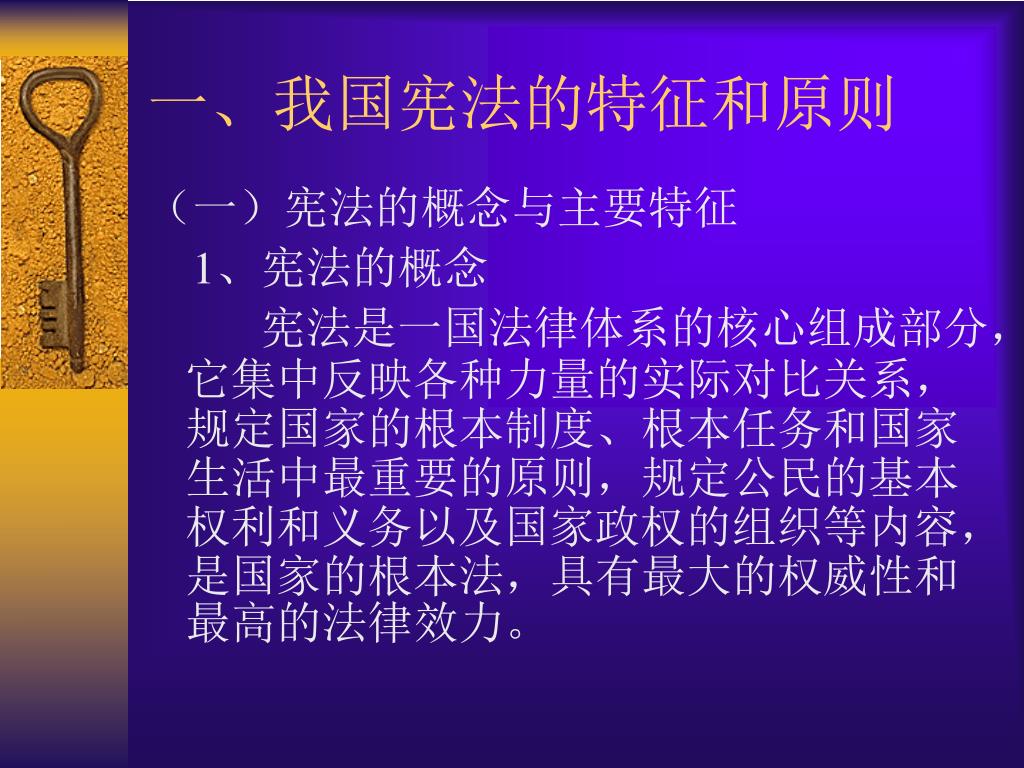 一、我国宪法的特征和原则

（一）宪法的概念与主要特征

1、宪法的概念

宪法是一国法律体系的核心组成部分，它集中反映各种力量的实际对比关系，规定国家的根本制度、根本任务和国家生活中最重要的原则，规定公民的基本权利和义务以及国家政权的组织等内容，是国家的根本法，具有最大的权威性和最高的法律效力。